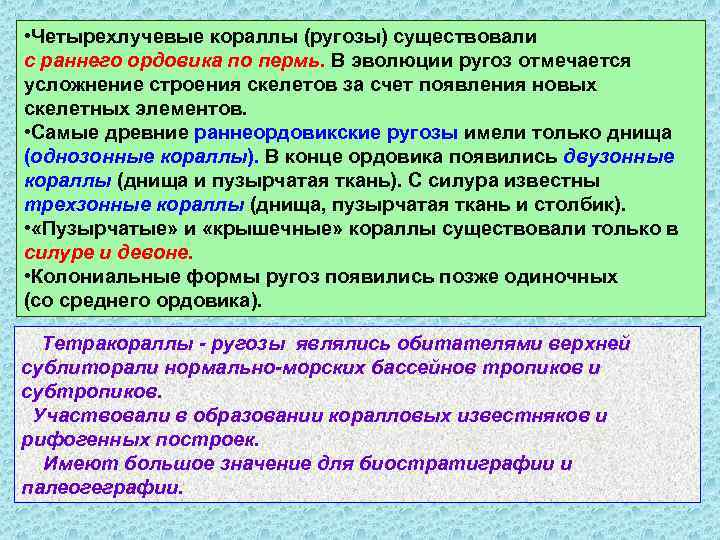 •Четырехлучевые кораллы (ругозы) существовали с раннего ордовика по пермь. В эволюции ругоз отмечается усложнение строения скелетов за счет появления новых скелетных элементов.
•Самые древние раннеордовикские ругозы имели только днища (однозонные кораллы). В конце ордовика появились двузонные кораллы (днища и пузырчатая ткань). С силура известны трехзонные кораллы (днища, пузырчатая ткань и столбик).
•«Пузырчатые» и «крышечные» кораллы существовали только в силуре и девоне.
•Колониальные формы ругоз появились позже одиночных (со среднего ордовика).

Тетракораллы - ругозы являлись обитателями верхней сублиторали нормально-морских бассейнов тропиков и субтропиков.
Участвовали в образовании коралловых известняков и рифогенных построек.
Имеют большое значение для биостратиграфии и палеогеграфии.